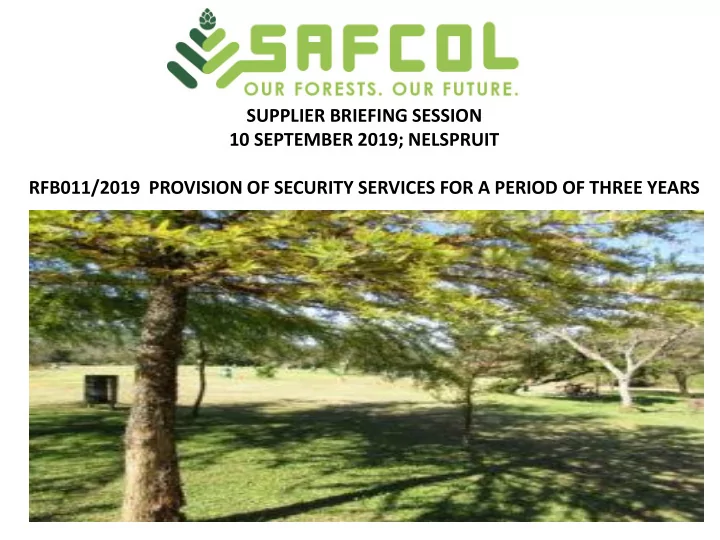 SAFCOL
OUR FORESTS. OUR FUTURE.

SUPPLIER BRIEFING SESSION
10 SEPTEMBER 2019; NELSPRUIT

RFB011/2019 PROVISION OF SECURITY SERVICES FOR A PERIOD OF THREE YEARS